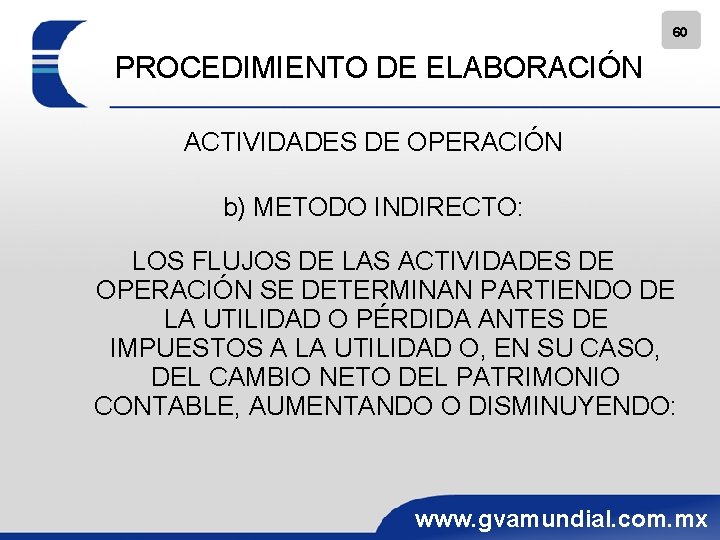 60

PROCEDIMIENTO DE ELABORACIÓN

ACTIVIDADES DE OPERACIÓN

b) METODO INDIRECTO:

LOS FLUJOS DE LAS ACTIVIDADES DE OPERACIÓN SE DETERMINAN PARTIENDO DE LA UTILIDAD O PÉRDIDA ANTES DE IMPUESTOS A LA UTILIDAD O, EN SU CASO, DEL CAMBIO NETO DEL PATRIMONIO CONTABLE, AUMENTANDO O DISMINUYENDO:

www.gvamundial.com.mx